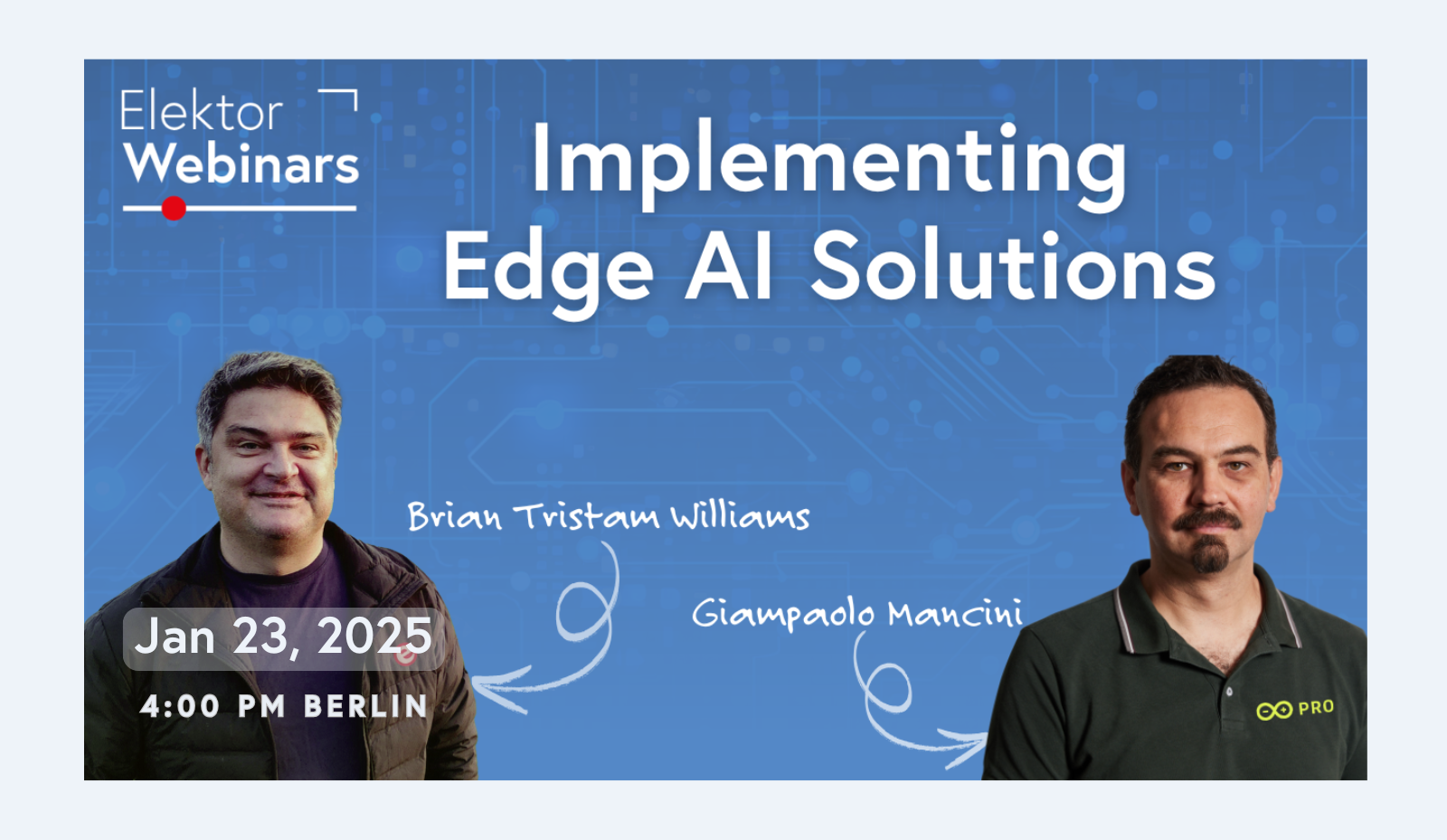 Elektor Webinars

Implementing Edge AI Solutions

Brian Tristam Williams

Giampaolo Mancini

Jan 23, 2025

4:00 PM BERLIN

PRO